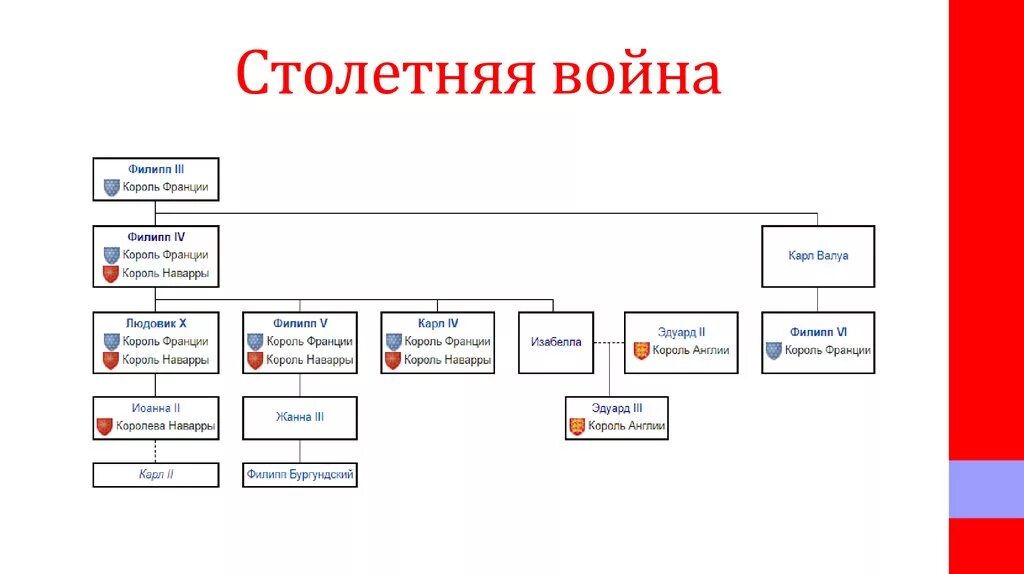 Столетняя война

Филипп III
Король Франции

Филипп IV
Король Франции
Король Наварры

Карл Валуа

Людовик X
Король Франции
Король Наварры

Филипп V
Король Франции
Король Наварры

Карл IV
Король Франции
Король Наварры

Изабелла

Эдуард II
Король Англии

Филипп VI
Король Франции

Иоанна II
Королева Наварры

Жанна III

Эдуард III
Король Англии

Карл II

Филипп Бургундский